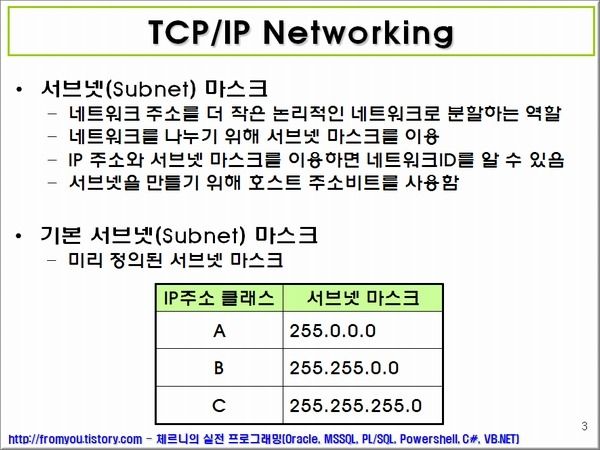 TCP/IP Networking

• 서브넷(Subnet) 마스크
– 네트워크 주소를 더 작은 논리적인 네트워크로 분할하는 역할
– 네트워크를 나누기 위해 서브넷 마스크를 이용
– IP 주소와 서브넷 마스크를 이용하면 네트워크ID를 알 수 있음
– 서브넷을 만들기 위해 호스트 주소비트를 사용함

• 기본 서브넷(Subnet) 마스크
– 미리 정의된 서브넷 마스크

| IP주소 클래스 | 서브넷 마스크 |
|---|---|
| A | 255.0.0.0 |
| B | 255.255.0.0 |
| C | 255.255.255.0 |

3

http://fromyou.tistory.com – 체르니의 실전 프로그래밍(Oracle, MSSQL, PL/SQL, Powershell, C#, VB.NET)